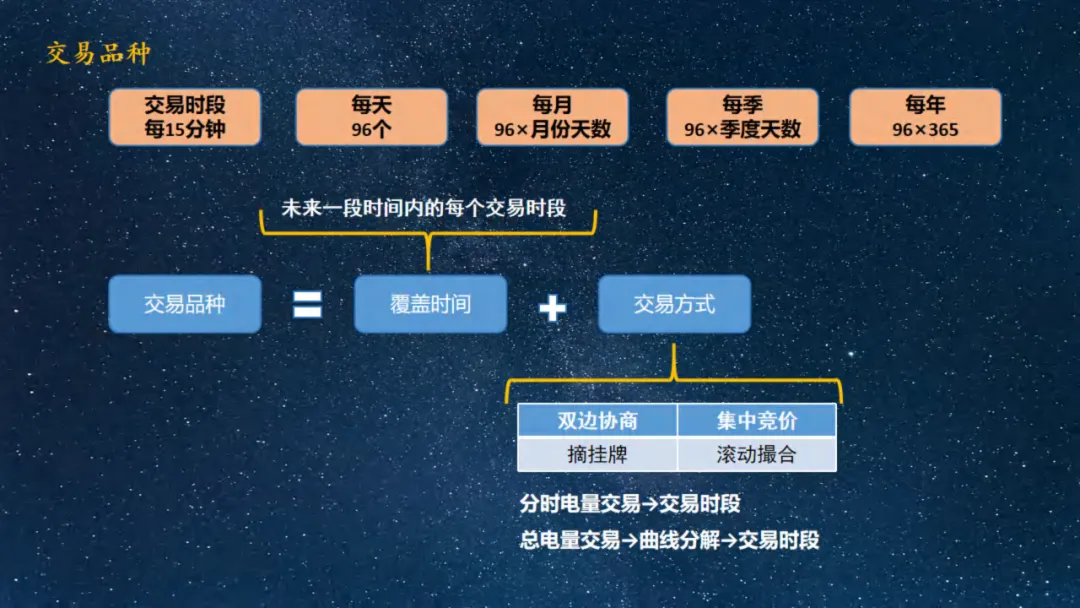 交易品种

交易时段
每15分钟

每天
96个

每月
96×月份天数

每季
96×季度天数

每年
96×365

未来一段时间内的每个交易时段

交易品种 = 覆盖时间 + 交易方式

| 双边协商 | 集中竞价 |
|---|---|
| 摘挂牌 | 滚动撮合 |

分时电量交易→交易时段

总电量交易→曲线分解→交易时段